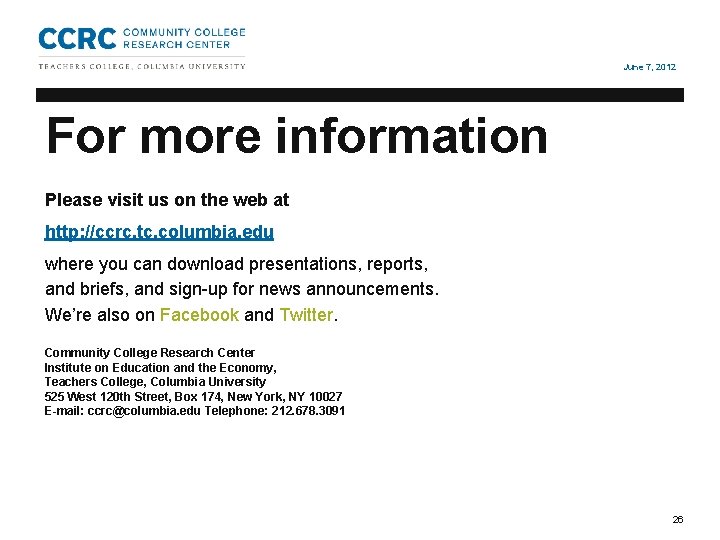 CCRC COMMUNITY COLLEGE RESEARCH CENTER
TEACHERS COLLEGE, COLUMBIA UNIVERSITY

June 7, 2012

For more information

Please visit us on the web at

http://ccrc.tc.columbia.edu

where you can download presentations, reports, and briefs, and sign-up for news announcements. We're also on Facebook and Twitter.

Community College Research Center
Institute on Education and the Economy,
Teachers College, Columbia University
525 West 120th Street, Box 174, New York, NY 10027
E-mail: ccrc@columbia.edu Telephone: 212.678.3091

26